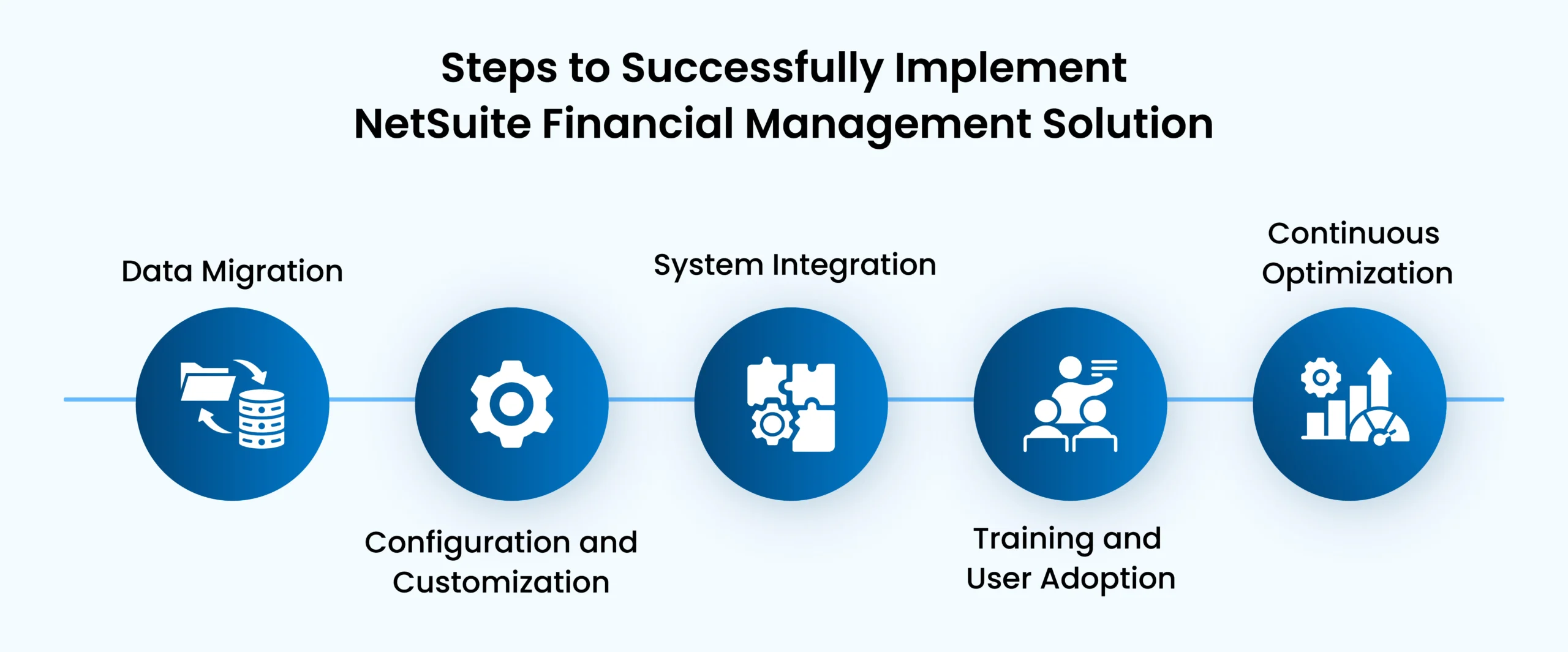 Steps to Successfully Implement NetSuite Financial Management Solution

Data Migration

Configuration and Customization

System Integration

Training and User Adoption

Continuous Optimization